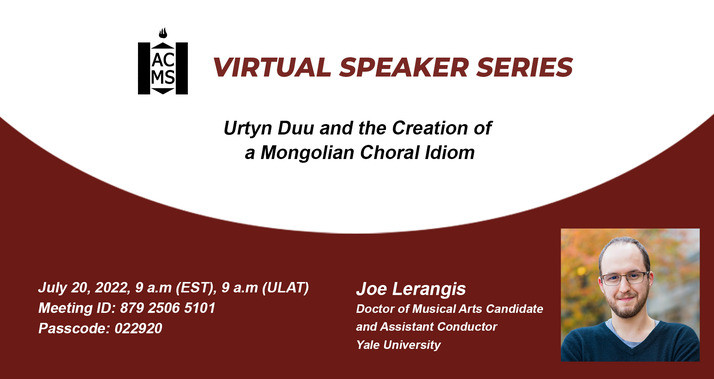 ACMS

VIRTUAL SPEAKER SERIES

Urtyn Duu and the Creation of a Mongolian Choral Idiom

July 20, 2022, 9 a.m (EST), 9 a.m (ULAT)
Meeting ID: 879 2506 5101
Passcode: 022920

Joe Lerangis
Doctor of Musical Arts Candidate and Assistant Conductor
Yale University